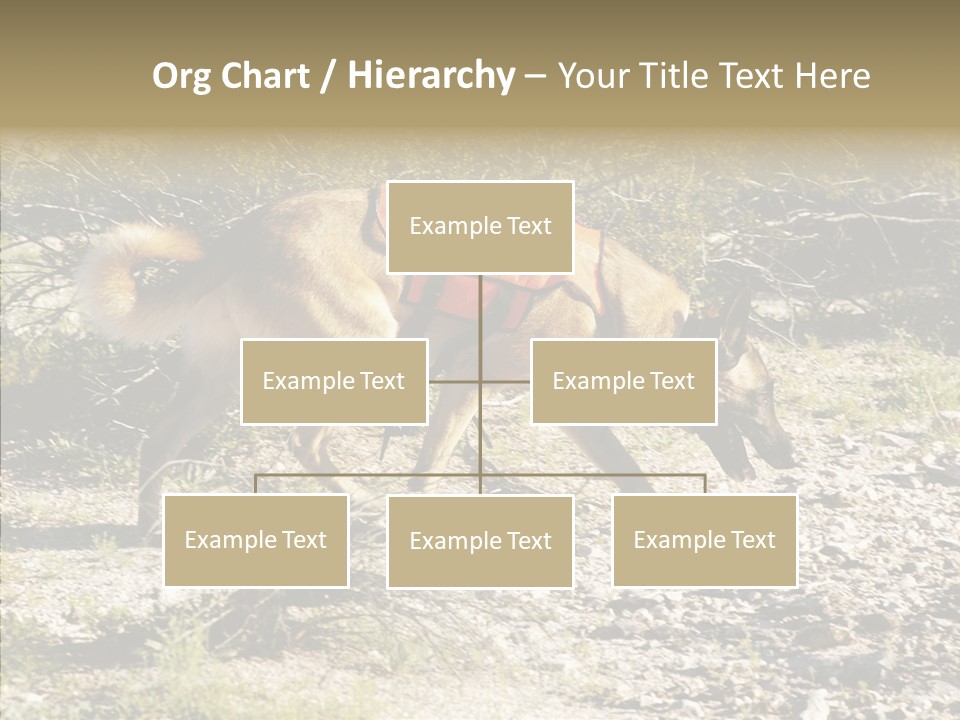 Org Chart / Hierarchy – Your Title Text Here

Example Text

Example Text

Example Text

Example Text

Example Text

Example Text